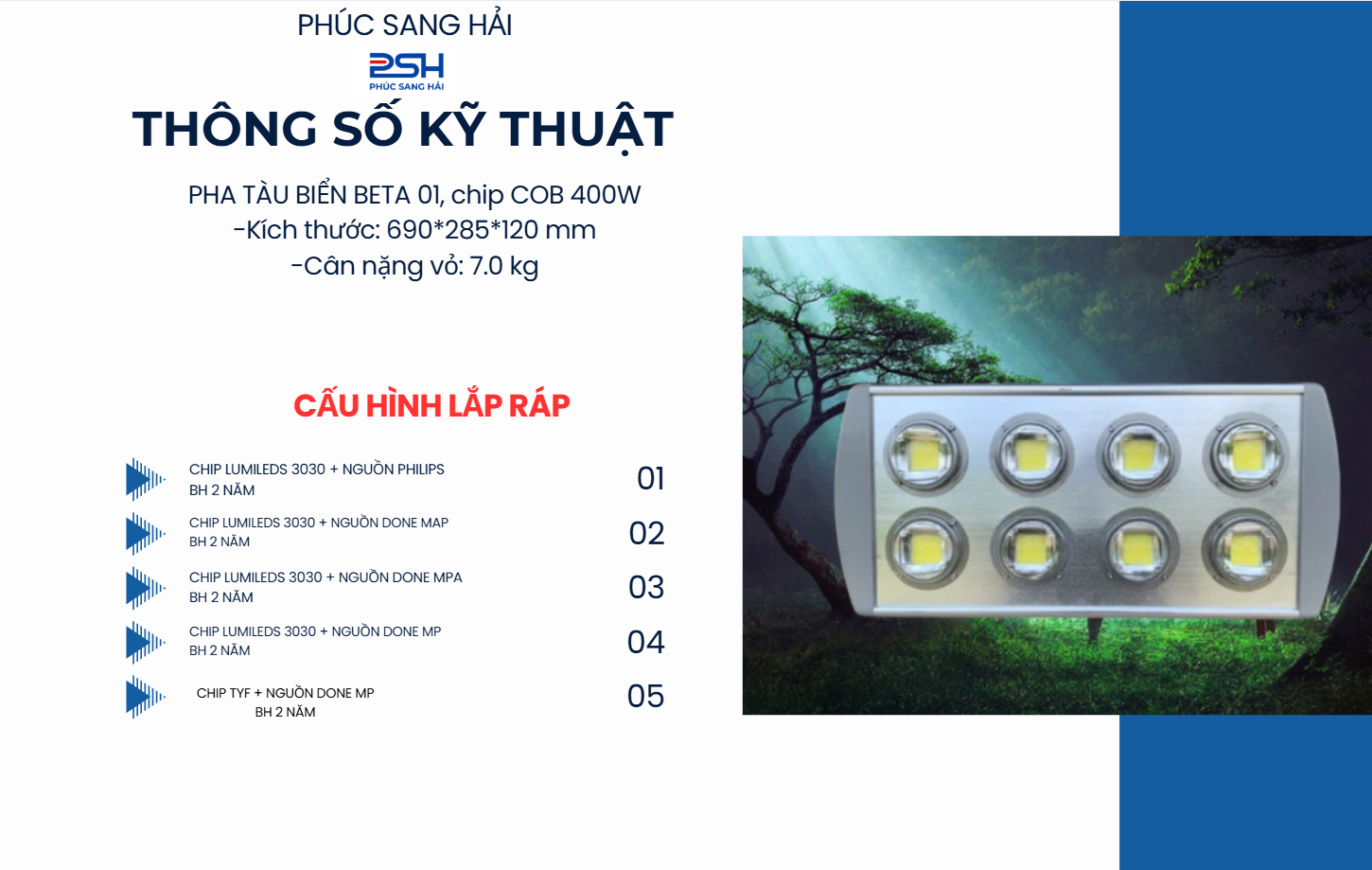 PHÚC SANG HẢI

PSH
PHÚC SANG HẢI

THÔNG SỐ KỸ THUẬT

PHA TÀU BIỂN BETA 01, chip COB 400W
-Kích thước: 690*285*120 mm
-Cân nặng vỏ: 7.0 kg

CẤU HÌNH LẮP RÁP

CHIP LUMILEDS 3030 + NGUỒN PHILIPS
BH 2 NĂM
01

CHIP LUMILEDS 3030 + NGUỒN DONE MAP
BH 2 NĂM
02

CHIP LUMILEDS 3030 + NGUỒN DONE MPA
BH 2 NĂM
03

CHIP LUMILEDS 3030 + NGUỒN DONE MP
BH 2 NĂM
04

CHIP TYF + NGUỒN DONE MP
BH 2 NĂM
05